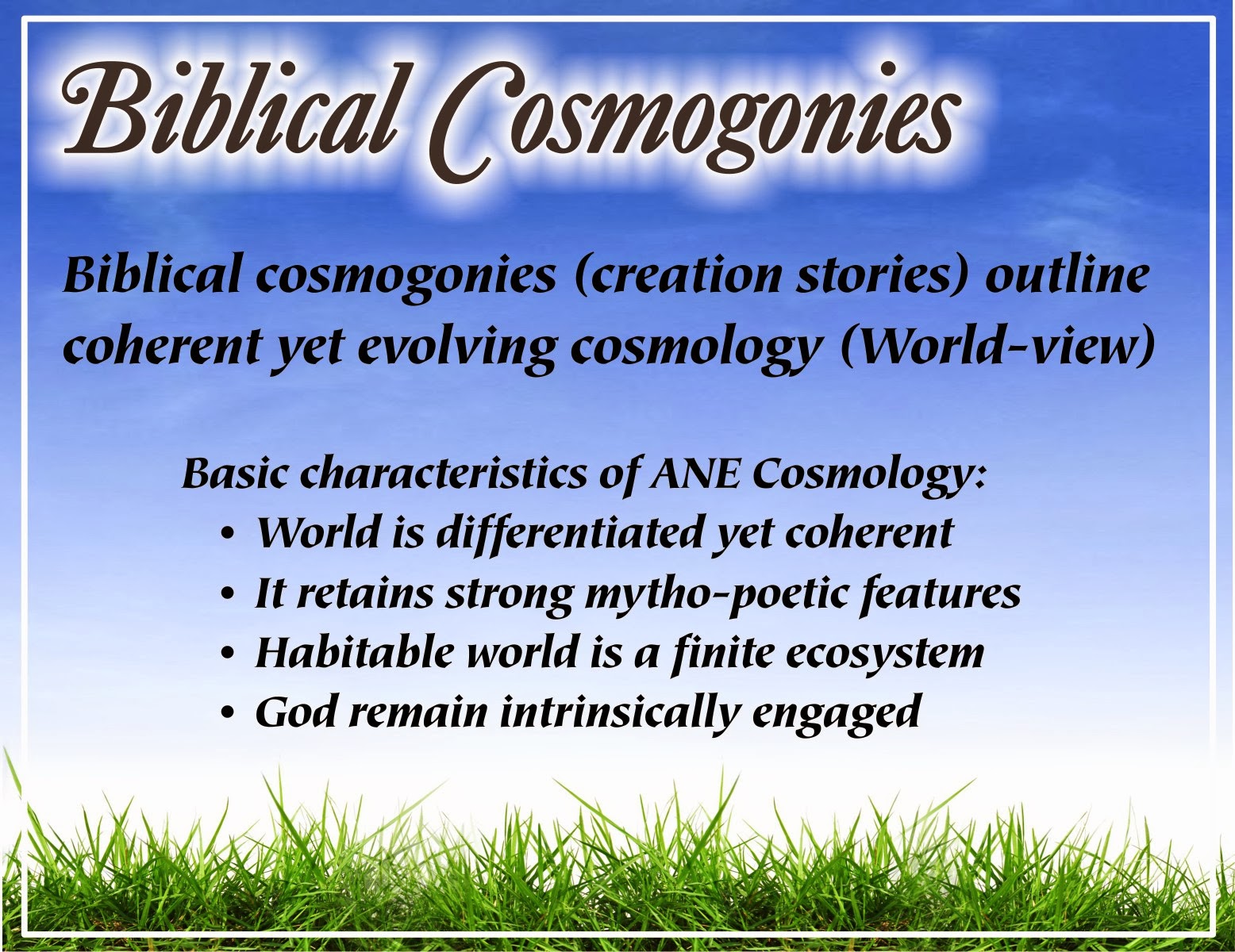 Biblical Cosmogonies

Biblical cosmogonies (creation stories) outline coherent yet evolving cosmology (World-view)

Basic characteristics of ANE Cosmology:
• World is differentiated yet coherent
• It retains strong mytho-poetic features
• Habitable world is a finite ecosystem
• God remain intrinsically engaged